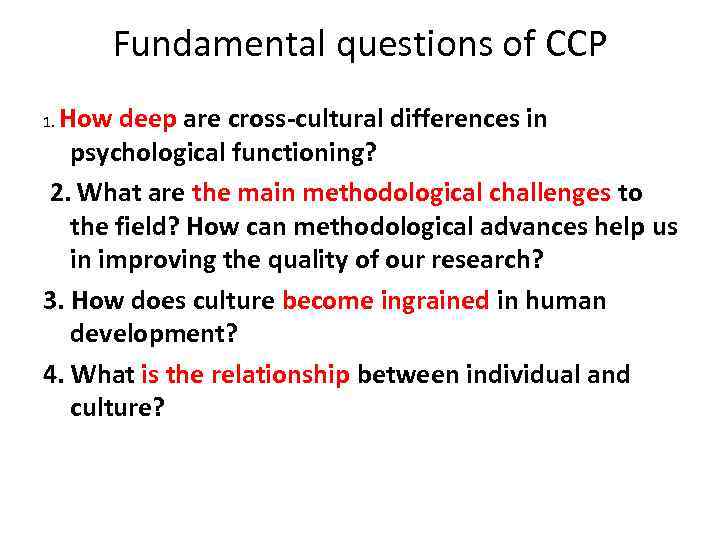 Fundamental questions of CCP

1. How deep are cross-cultural differences in psychological functioning?

2. What are the main methodological challenges to the field? How can methodological advances help us in improving the quality of our research?

3. How does culture become ingrained in human development?

4. What is the relationship between individual and culture?